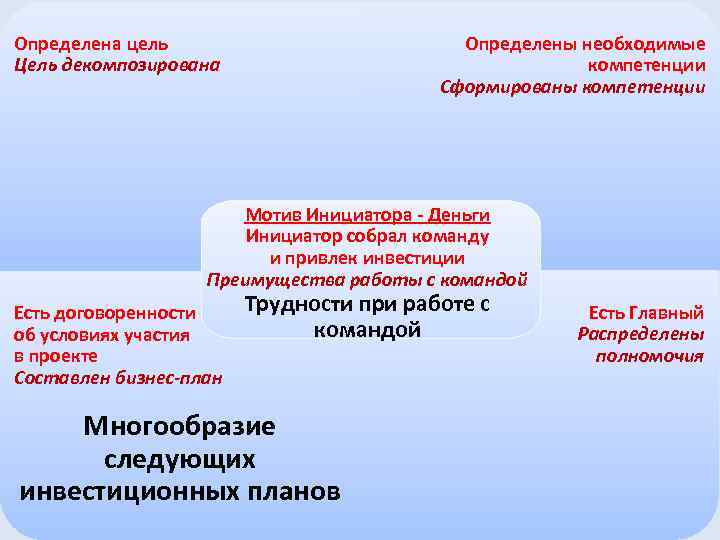 Определена цель
Цель декомпозирована

Определены необходимые компетенции
Сформированы компетенции

Мотив Инициатора - Деньги
Инициатор собрал команду и привлек инвестиции
Преимущества работы с командой
Трудности при работе с командой

Есть договоренности об условиях участия в проекте
Составлен бизнес-план

Есть Главный
Распределены полномочия

Многообразие следующих инвестиционных планов